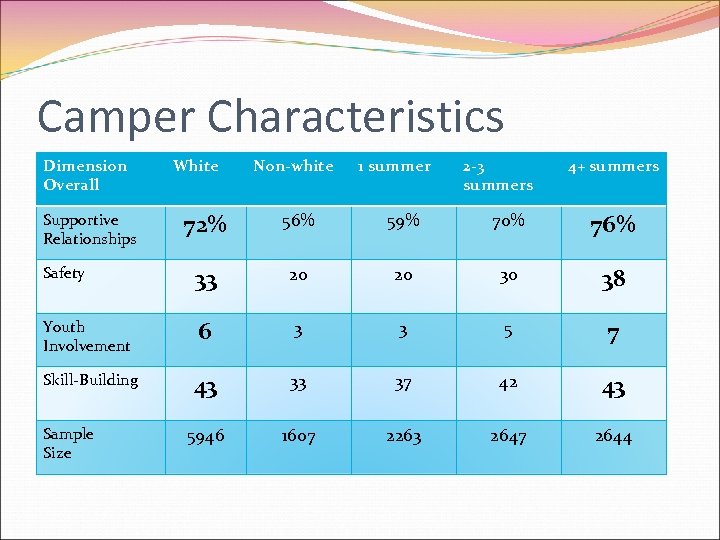 Camper Characteristics

| Dimension Overall | White | Non-white | 1 summer | 2-3 summers | 4+ summers |
|---|---|---|---|---|---|
| Supportive Relationships | 72% | 56% | 59% | 70% | 76% |
| Safety | 33 | 20 | 20 | 30 | 38 |
| Youth Involvement | 6 | 3 | 3 | 5 | 7 |
| Skill-Building | 43 | 33 | 37 | 42 | 43 |
| Sample Size | 5946 | 1607 | 2263 | 2647 | 2644 |